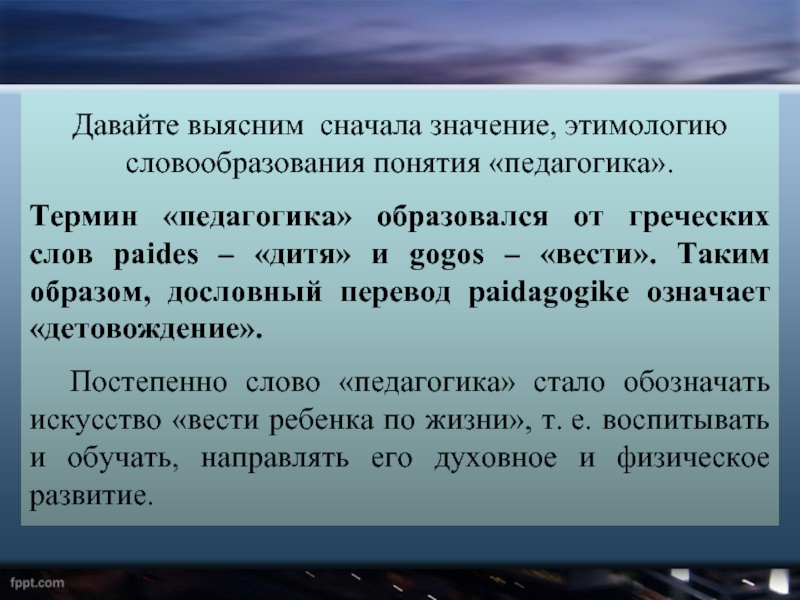 Давайте выясним сначала значение, этимологию словообразования понятия «педагогика».

Термин «педагогика» образовался от греческих слов paides – «дитя» и gogos – «вести». Таким образом, дословный перевод paidagogike означает «детовождение».

Постепенно слово «педагогика» стало обозначать искусство «вести ребенка по жизни», т. е. воспитывать и обучать, направлять его духовное и физическое развитие.

fppt.com